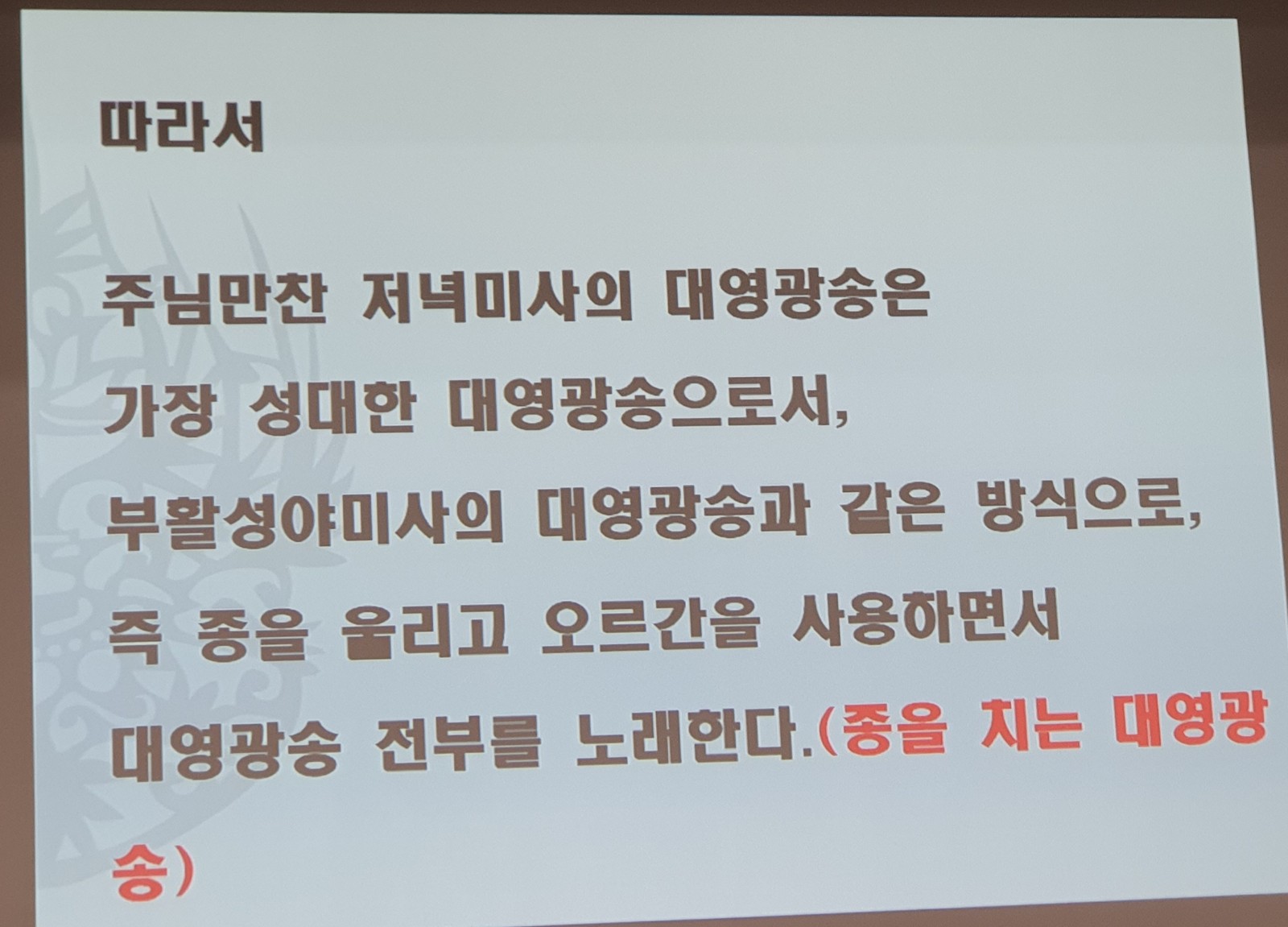 따라서

주님만찬 저녁미사의 대영광송은

가장 성대한 대영광송으로서,

부활성야미사의 대영광송과 같은 방식으로,

즉 종을 울리고 오르간을 사용하면서

대영광송 전부를 노래한다.(종을 치는 대영광송)